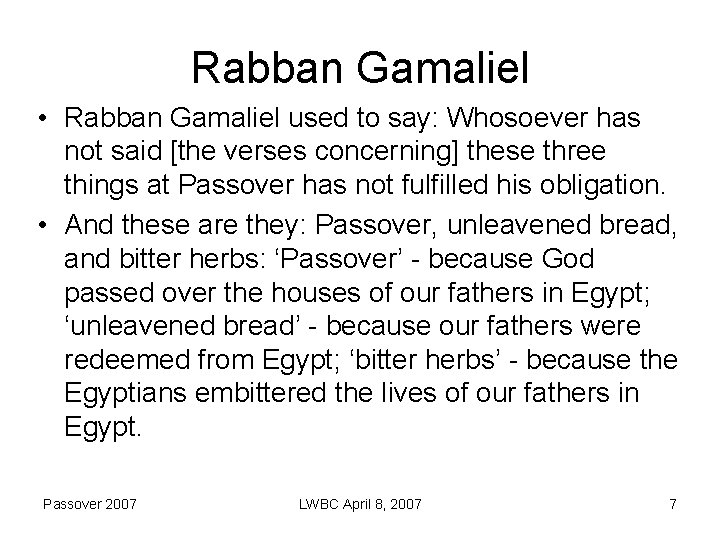 Rabban Gamaliel

• Rabban Gamaliel used to say: Whosoever has not said [the verses concerning] these three things at Passover has not fulfilled his obligation.

• And these are they: Passover, unleavened bread, and bitter herbs: ‘Passover’ - because God passed over the houses of our fathers in Egypt; ‘unleavened bread’ - because our fathers were redeemed from Egypt; ‘bitter herbs’ - because the Egyptians embittered the lives of our fathers in Egypt.

Passover 2007

LWBC April 8, 2007

7